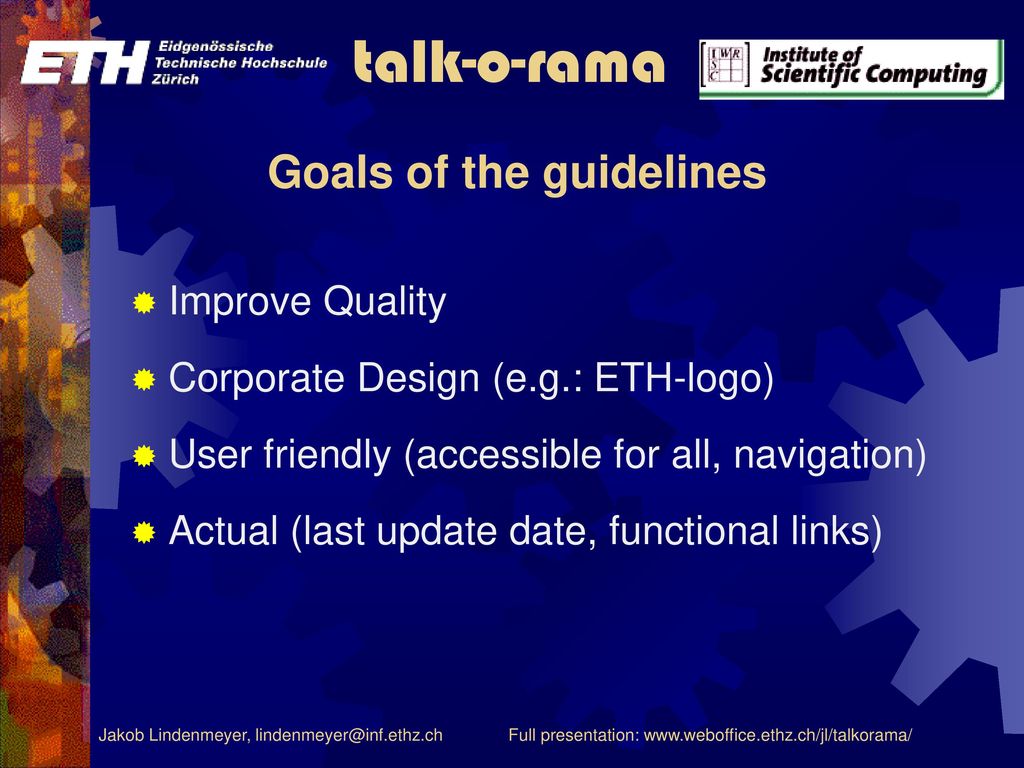 ETH Eidgenössische Technische Hochschule Zürich

talk-o-rama

IWR SC Institute of Scientific Computing

Goals of the guidelines

Improve Quality

Corporate Design (e.g.: ETH-logo)

User friendly (accessible for all, navigation)

Actual (last update date, functional links)

Jakob Lindenmeyer, lindenmeyer@inf.ethz.ch

Full presentation: www.weboffice.ethz.ch/jl/talkorama/